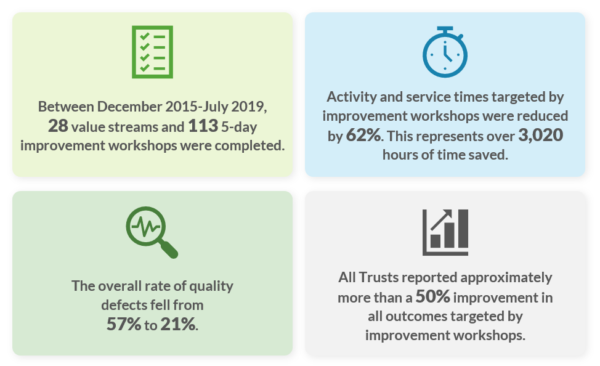 Between December 2015-July 2019, 28 value streams and 113 5-day improvement workshops were completed.

Activity and service times targeted by improvement workshops were reduced by 62%. This represents over 3,020 hours of time saved.

The overall rate of quality defects fell from 57% to 21%.

All Trusts reported approximately more than a 50% improvement in all outcomes targeted by improvement workshops.